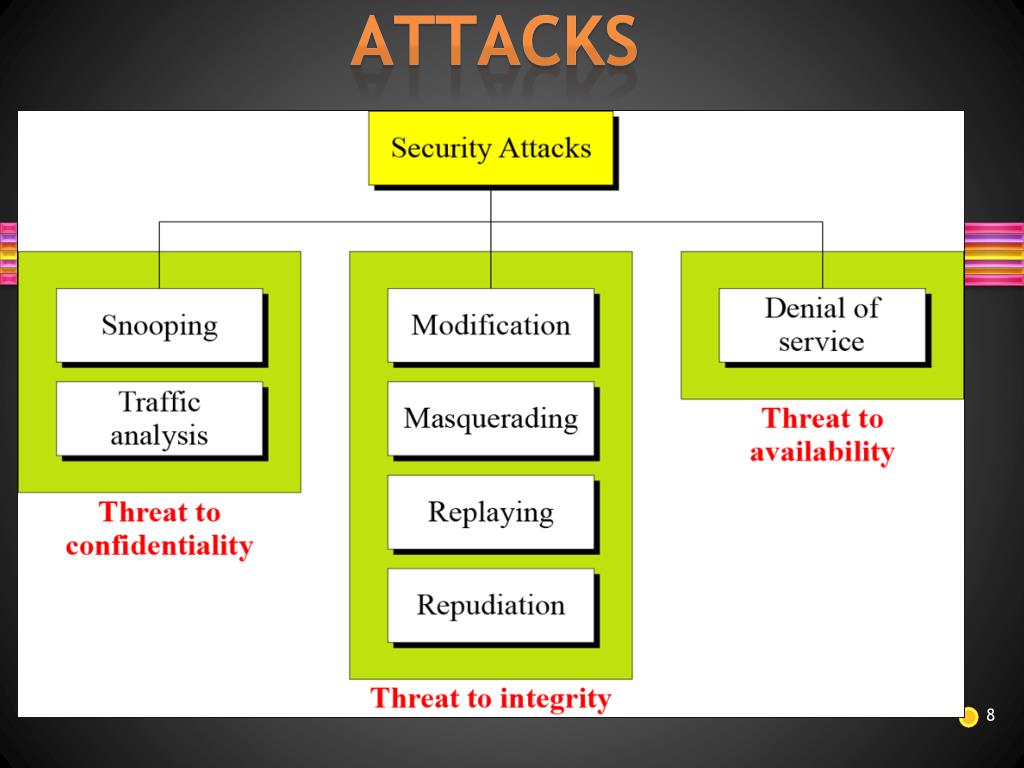 ATTACKS

Security Attacks

Snooping

Traffic analysis

Threat to confidentiality

Modification

Masquerading

Replaying

Repudiation

Threat to integrity

Denial of service

Threat to availability

8